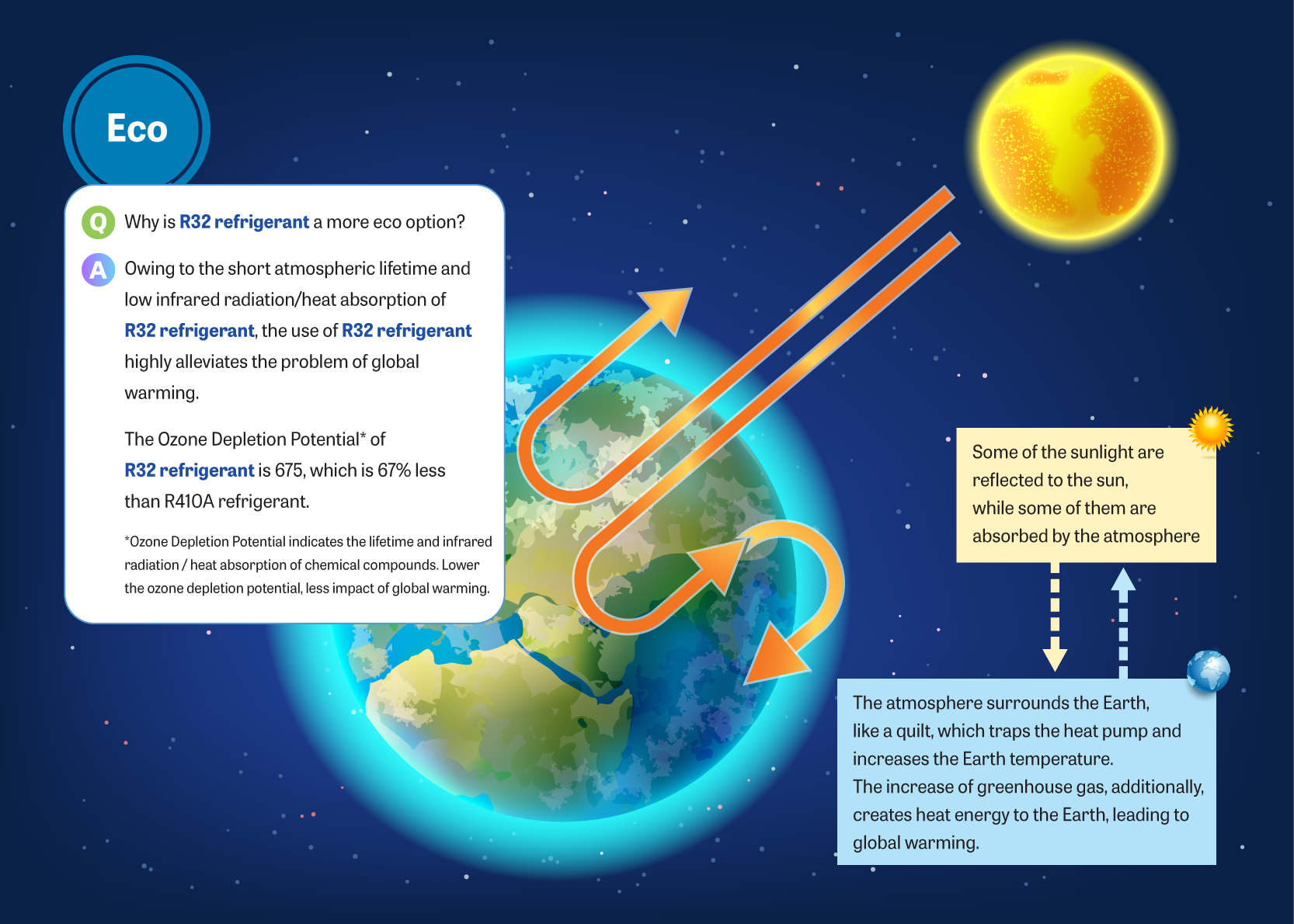 Eco

Q Why is R32 refrigerant a more eco option?

A Owing to the short atmospheric lifetime and low infrared radiation/heat absorption of R32 refrigerant, the use of R32 refrigerant highly alleviates the problem of global warming.

The Ozone Depletion Potential* of R32 refrigerant is 675, which is 67% less than R410A refrigerant.

*Ozone Depletion Potential indicates the lifetime and infrared radiation / heat absorption of chemical compounds. Lower the ozone depletion potential, less impact of global warming.

Some of the sunlight are reflected to the sun, while some of them are absorbed by the atmosphere

The atmosphere surrounds the Earth, like a quilt, which traps the heat pump and increases the Earth temperature.
The increase of greenhouse gas, additionally, creates heat energy to the Earth, leading to global warming.